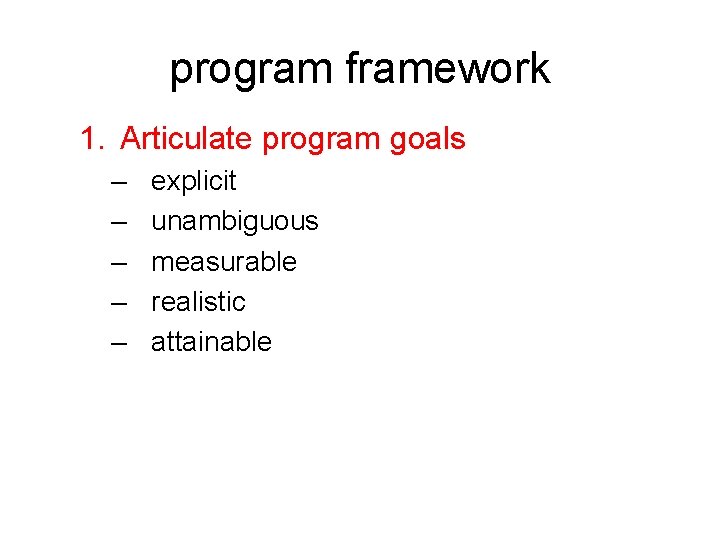 program framework

1. Articulate program goals
– explicit
– unambiguous
– measurable
– realistic
– attainable